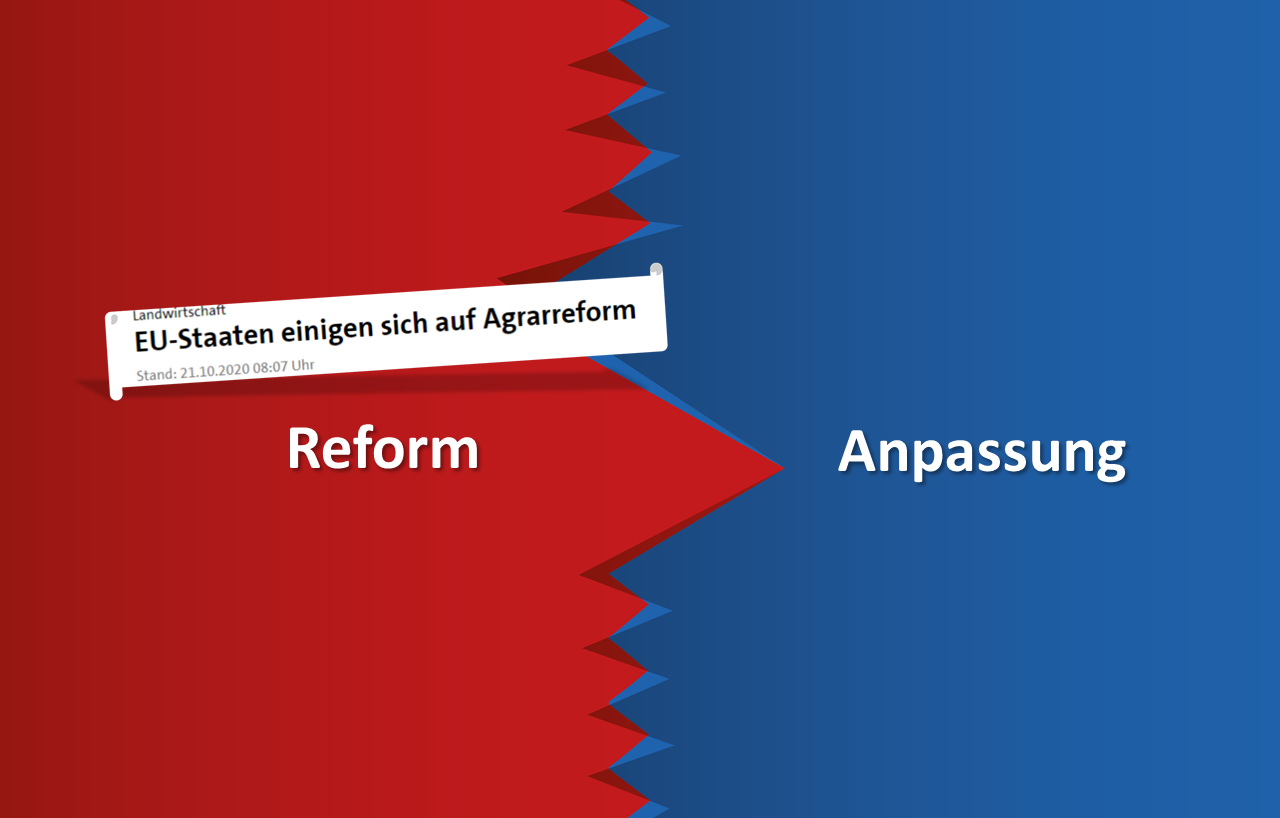 Landwirtschaft
EU-Staaten einigen sich auf Agrarreform
Stand: 21.10.2020 08:07 Uhr

Reform

Anpassung